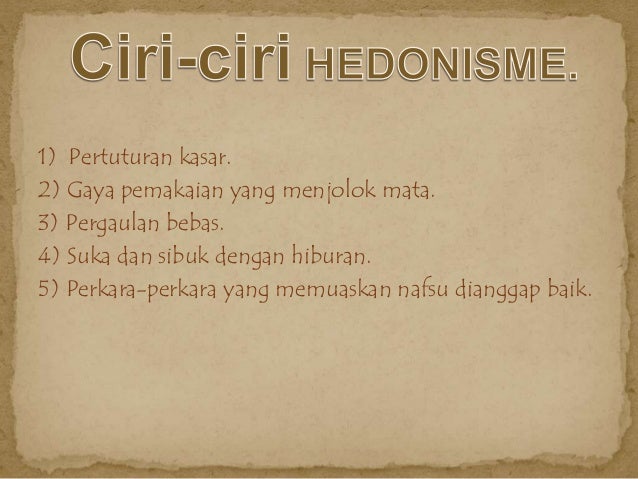 Ciri-ciri HEDONISME.

1) Pertuturan kasar.
2) Gaya pemakaian yang menjolok mata.
3) Pergaulan bebas.
4) Suka dan sibuk dengan hiburan.
5) Perkara-perkara yang memuaskan nafsu dianggap baik.